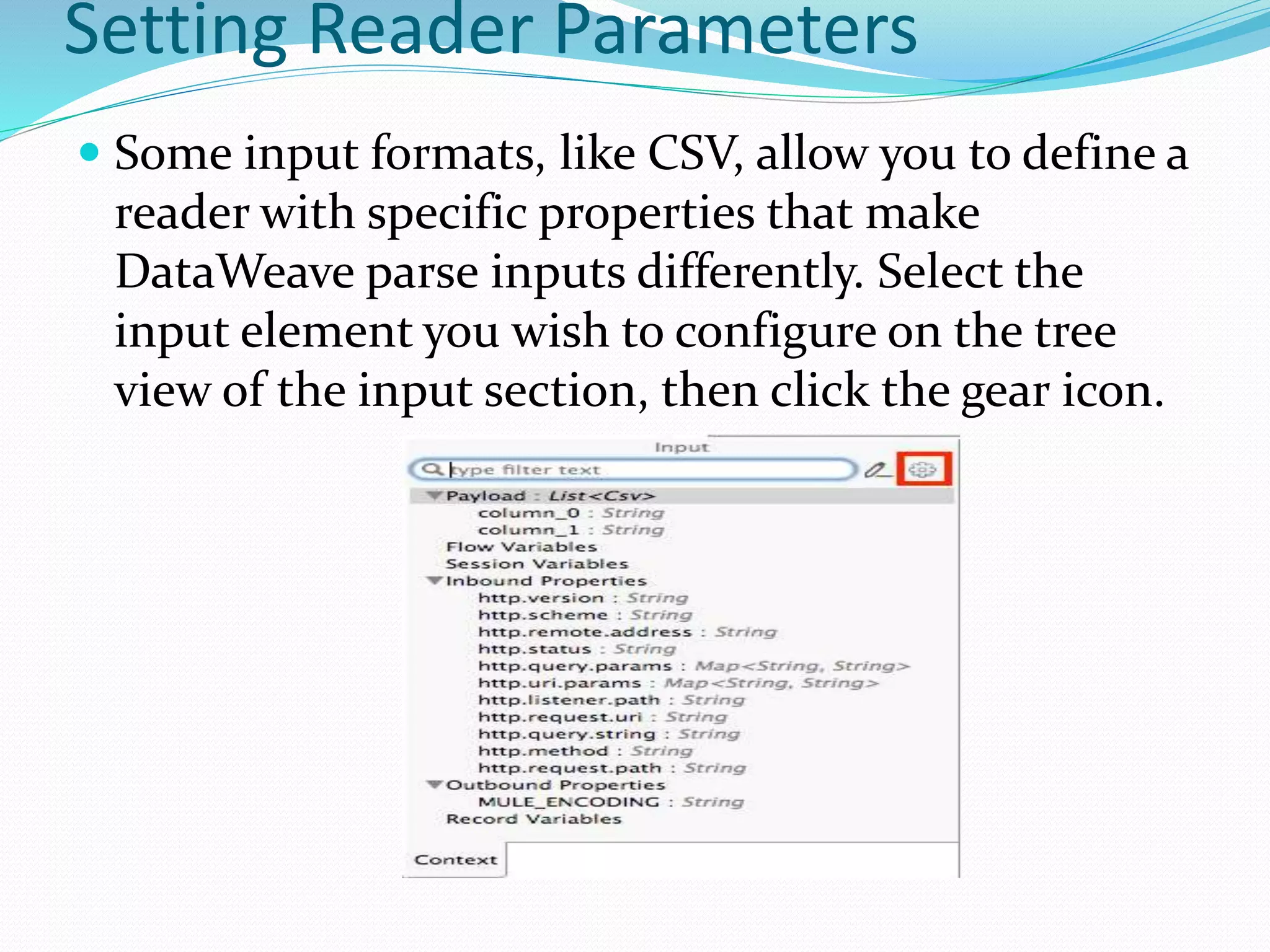 Setting Reader Parameters

Some input formats, like CSV, allow you to define a reader with specific properties that make DataWeave parse inputs differently. Select the input element you wish to configure on the tree view of the input section, then click the gear icon.

Input

type filter text

Payload : List<Csv>
column_0 : String
column_1 : String
Flow Variables
Session Variables
Inbound Properties
http.version : String
http.scheme : String
http.remote.address : String
http.status : String
http.query.params : Map<String, String>
http.uri.params : Map<String, String>
http.listener.path : String
http.request.uri : String
http.query.string : String
http.method : String
http.request.path : String
Outbound Properties
MULE_ENCODING : String
Record Variables

Context